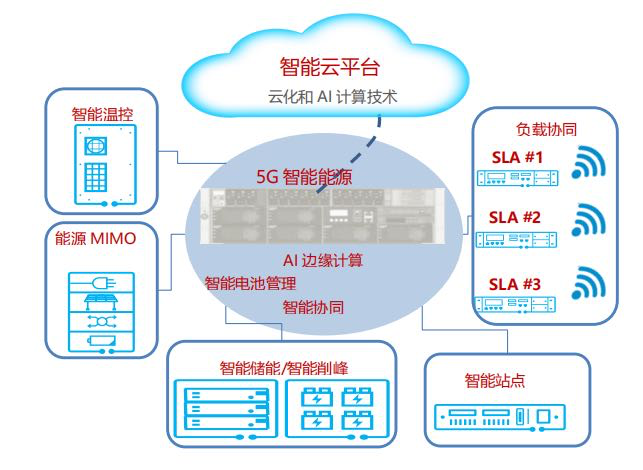 智能云平台
云化和 AI 计算技术

智能温控

能源 MIMO

5G 智能能源
AI 边缘计算
智能电池管理
智能协同

负载协同
SLA #1
SLA #2
SLA #3

智能储能/智能削峰

智能站点